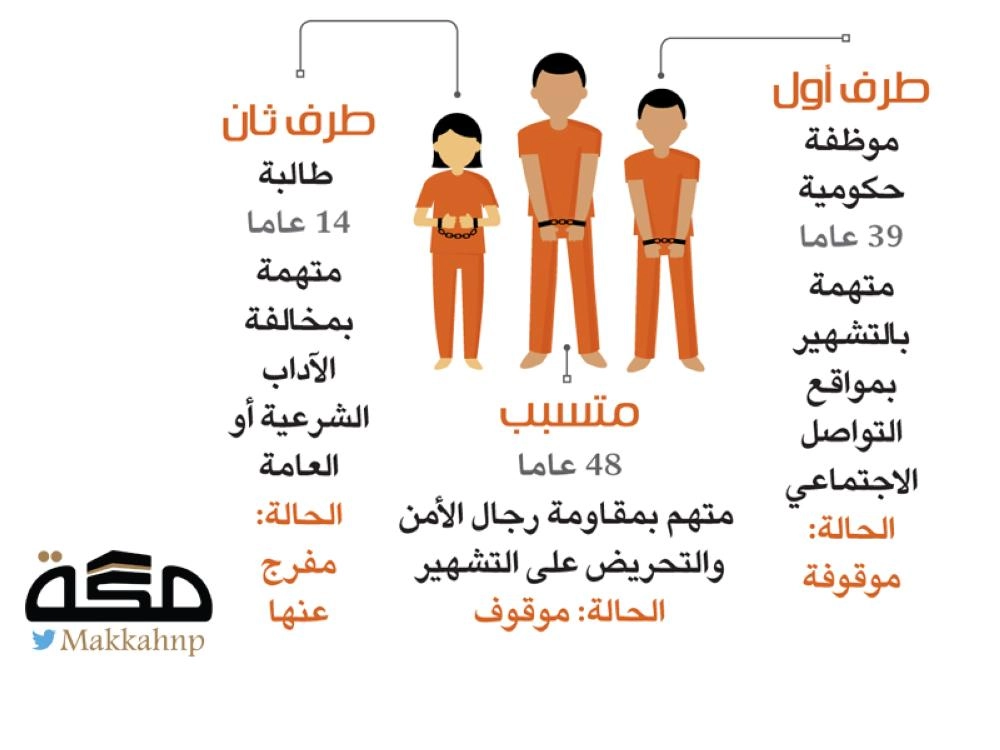 طرف أول
موظفة حكومية
39 عاما
متهمة بالتشهير بمواقع التواصل الاجتماعي
الحالة: موقوفة

متسبب
48 عاما
متهم بمقاومة رجال الأمن والتحريض على التشهير
الحالة: موقوف

طرف ثان
طالبة
14 عاما
متهمة بمخالفة الآداب الشرعية أو العامة
الحالة: مفرج عنها

مكة
Makkahnp